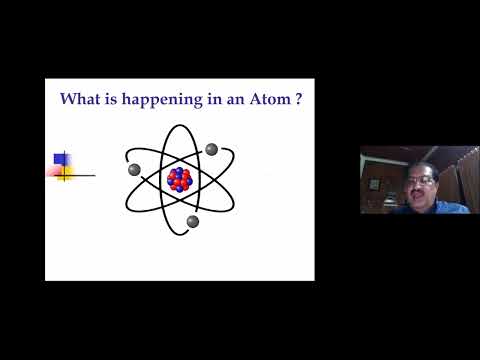 What is happening in an Atom ?